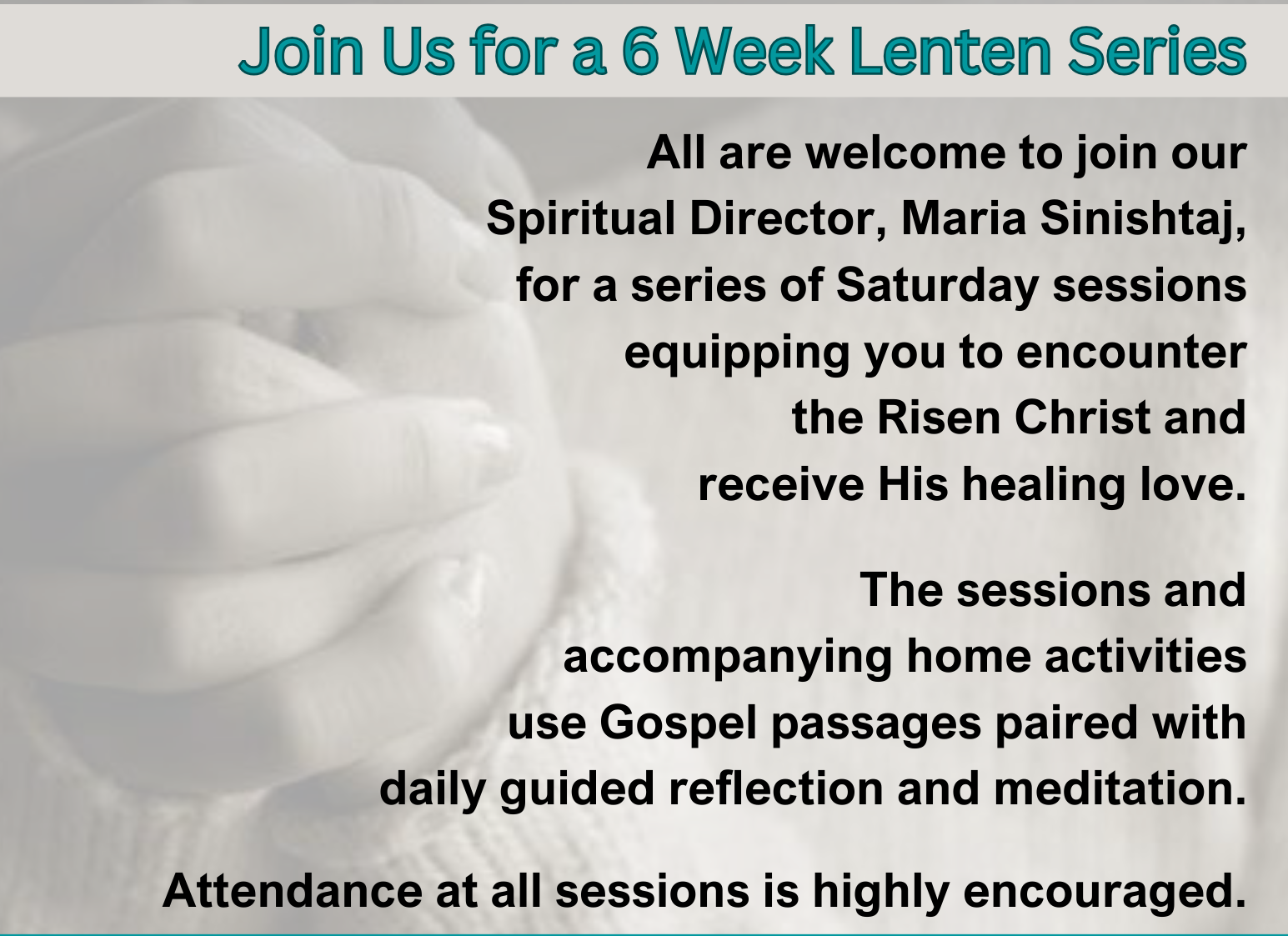 Join Us for a 6 Week Lenten Series

All are welcome to join our Spiritual Director, Maria Sinishtaj, for a series of Saturday sessions equipping you to encounter the Risen Christ and receive His healing love.

The sessions and accompanying home activities use Gospel passages paired with daily guided reflection and meditation.

Attendance at all sessions is highly encouraged.